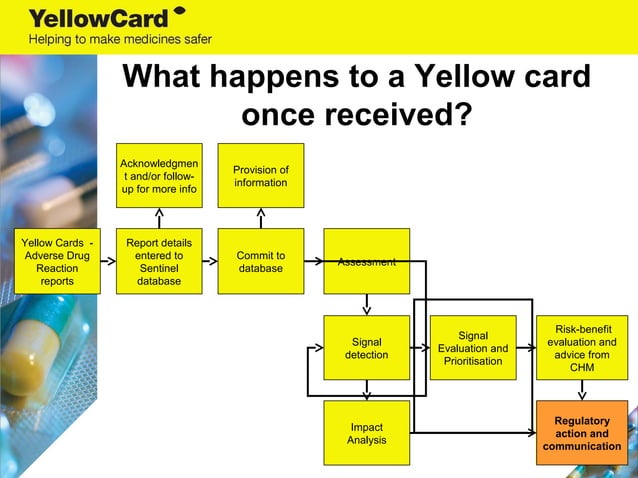 YellowCard
Helping to make medicines safer

What happens to a Yellow card once received?

Acknowledgment and/or follow-up for more info

Provision of information

Yellow Cards - Adverse Drug Reaction reports

Report details entered to Sentinel database

Commit to database

Assessment

Signal detection

Signal Evaluation and Prioritisation

Risk-benefit evaluation and advice from CHM

Impact Analysis

Regulatory action and communication